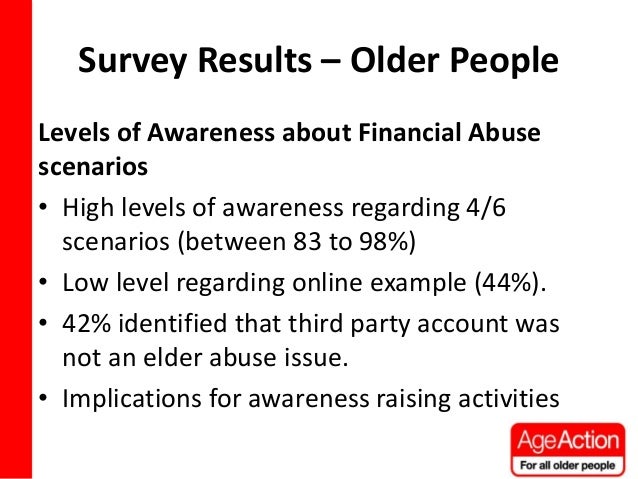 Survey Results – Older People

Levels of Awareness about Financial Abuse scenarios

• High levels of awareness regarding 4/6 scenarios (between 83 to 98%)
• Low level regarding online example (44%).
• 42% identified that third party account was not an elder abuse issue.
• Implications for awareness raising activities

AgeAction
For all older people